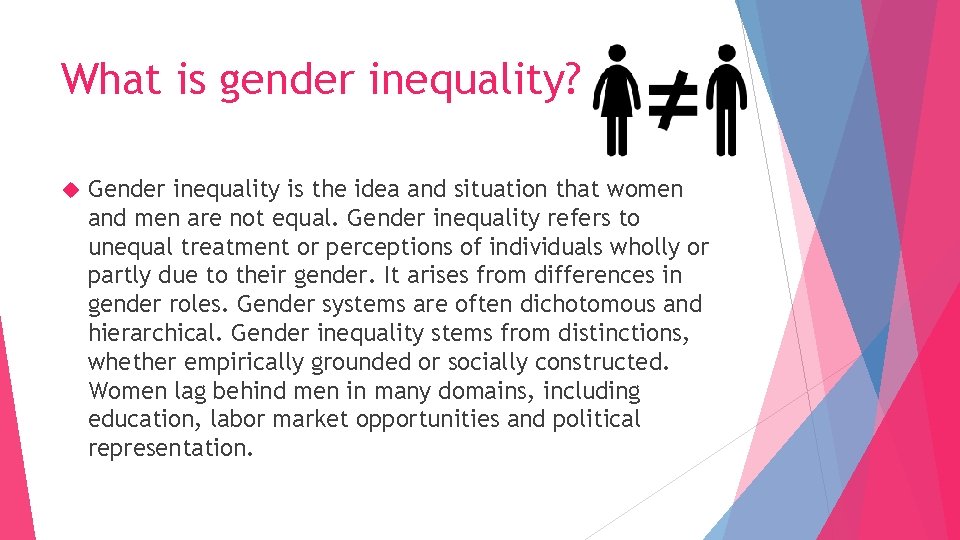 What is gender inequality?

$\neq$

Gender inequality is the idea and situation that women and men are not equal. Gender inequality refers to unequal treatment or perceptions of individuals wholly or partly due to their gender. It arises from differences in gender roles. Gender systems are often dichotomous and hierarchical. Gender inequality stems from distinctions, whether empirically grounded or socially constructed. Women lag behind men in many domains, including education, labor market opportunities and political representation.